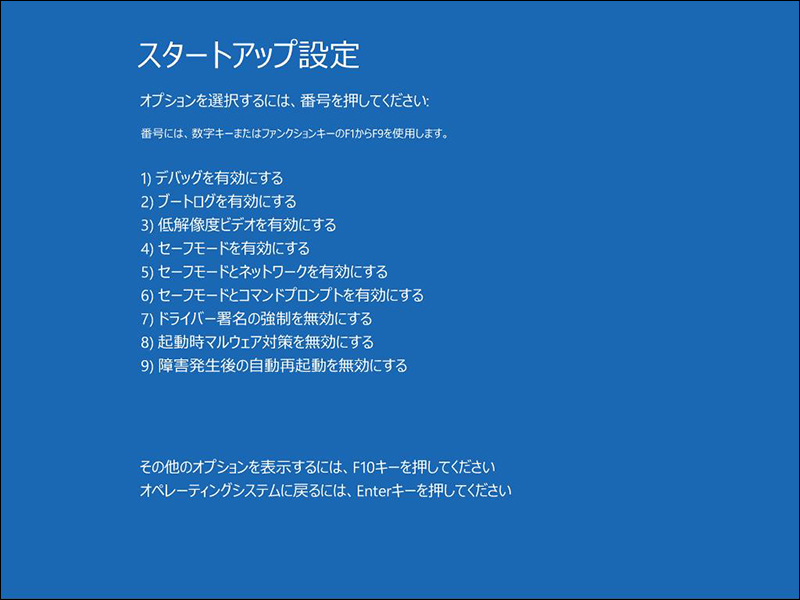 スタートアップ設定

オプションを選択するには、番号を押してください:

番号には、数字キーまたはファンクションキーのF1からF9を使用します。

1) デバッグを有効にする
2) ブートログを有効にする
3) 低解像度ビデオを有効にする
4) セーフモードを有効にする
5) セーフモードとネットワークを有効にする
6) セーフモードとコマンドプロンプトを有効にする
7) ドライバー署名の強制を無効にする
8) 起動時マルウェア対策を無効にする
9) 障害発生後の自動再起動を無効にする

その他のオプションを表示するには、F10キーを押してください
オペレーティングシステムに戻るには、Enterキーを押してください